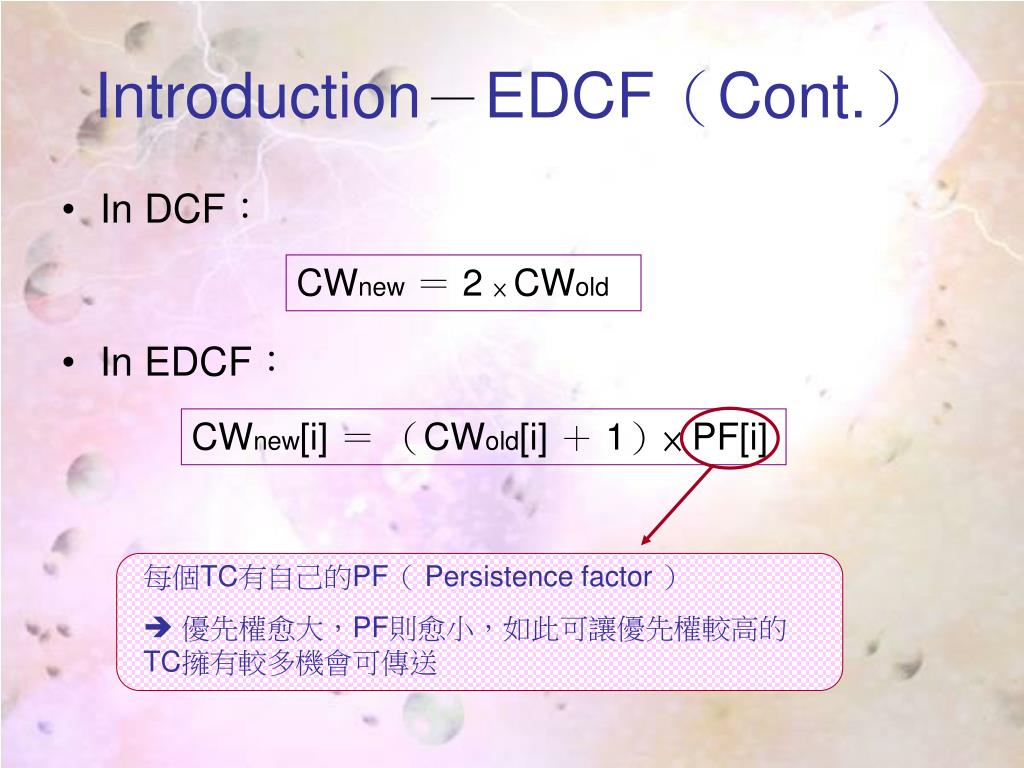 Introduction－EDCF（Cont.）

• In DCF：

$CW_{new} = 2 \times CW_{old}$

• In EDCF：

$CW_{new}[i] = (CW_{old}[i] + 1) \times PF[i]$

每個TC有自己的PF（ Persistence factor ）

➔ 優先權愈大，PF則愈小，如此可讓優先權較高的TC擁有較多機會可傳送